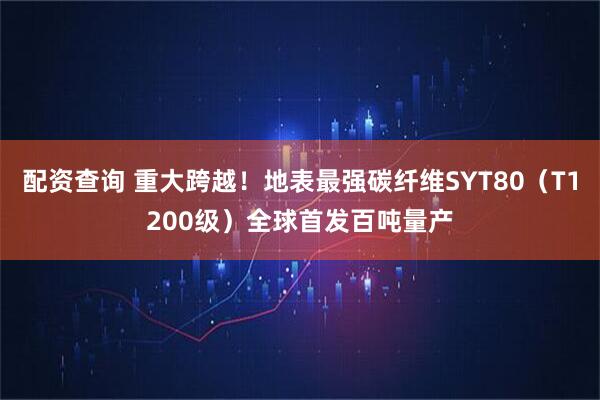 配资查询 重大跨越！地表最强碳纤维SYT80（T1200级）全球首发百吨量产